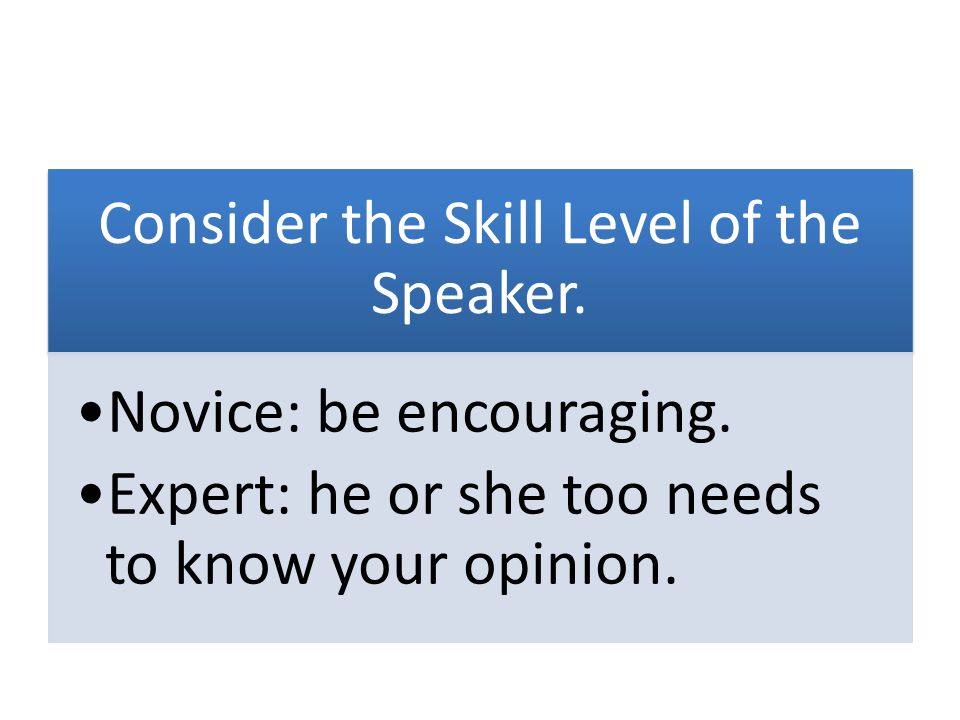 Consider the Skill Level of the Speaker.

•Novice: be encouraging.

•Expert: he or she too needs to know your opinion.